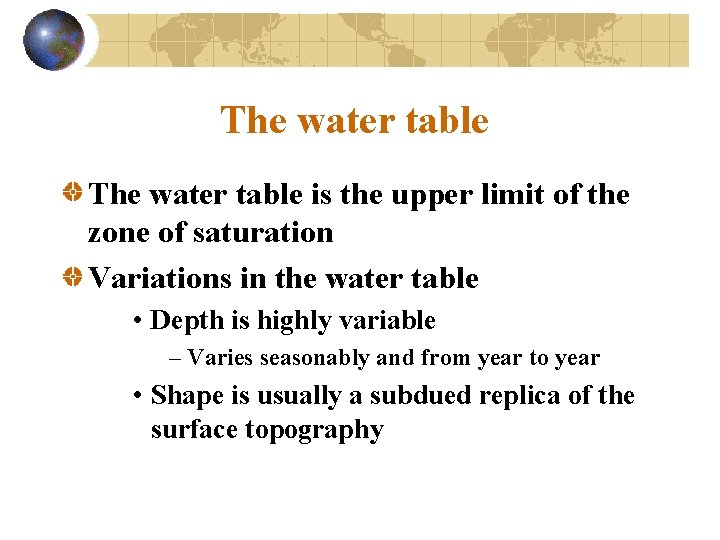 The water table

The water table is the upper limit of the zone of saturation

Variations in the water table

• Depth is highly variable

– Varies seasonably and from year to year

• Shape is usually a subdued replica of the surface topography